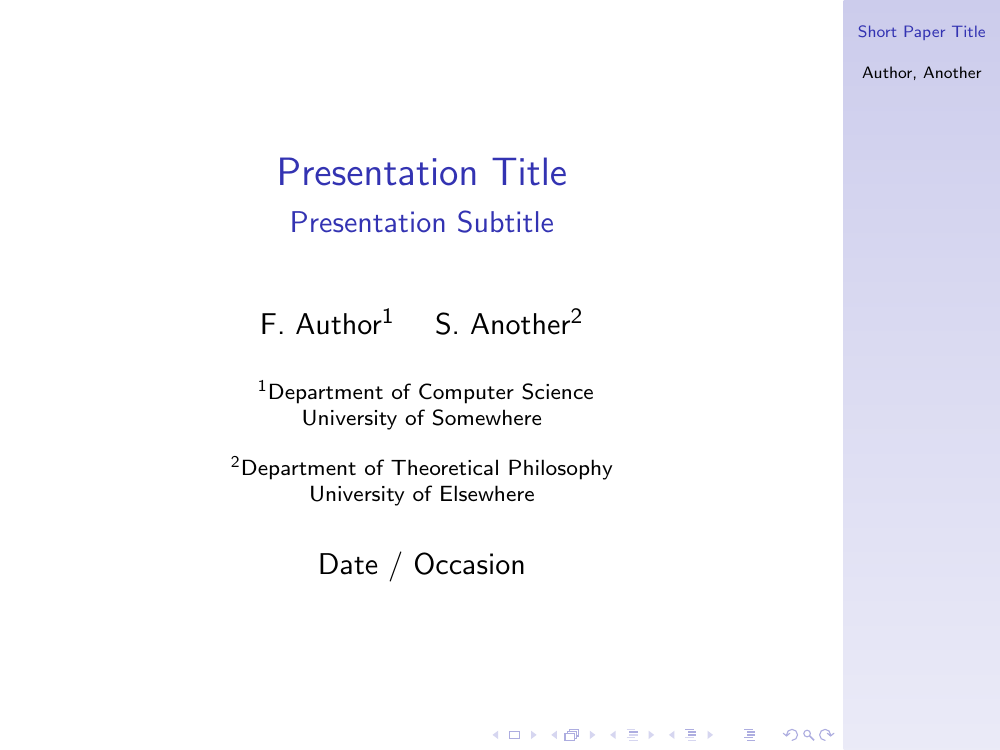 Short Paper Title

Author, Another

Presentation Title

Presentation Subtitle

F. Author$^1$ S. Another$^2$

$^1$Department of Computer Science
University of Somewhere

$^2$Department of Theoretical Philosophy
University of Elsewhere

Date / Occasion